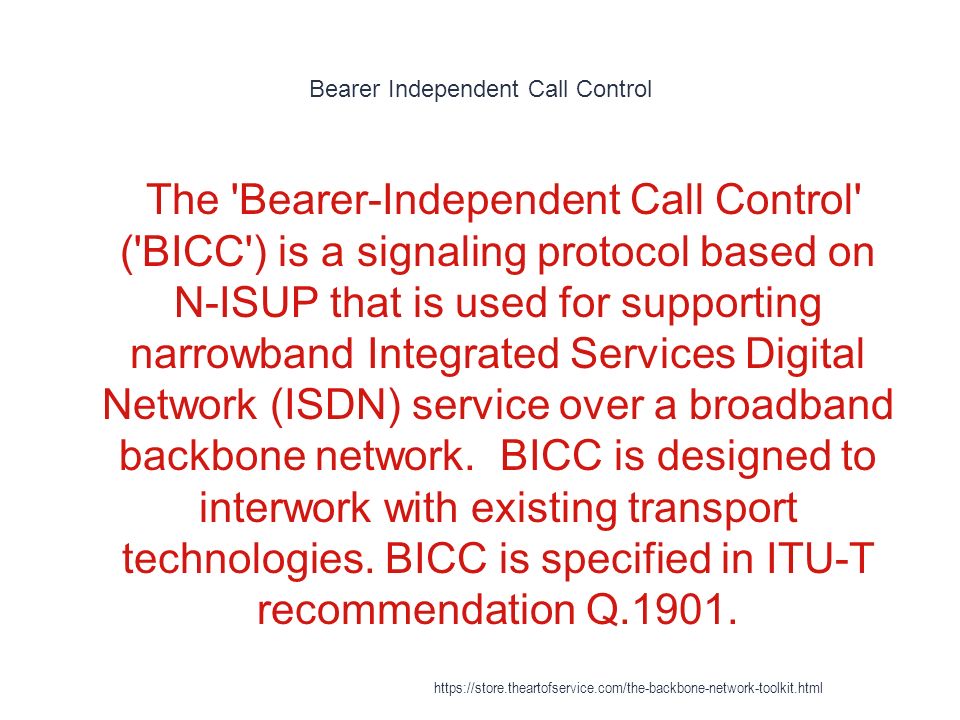 Bearer Independent Call Control

The 'Bearer-Independent Call Control' ('BICC') is a signaling protocol based on N-ISUP that is used for supporting narrowband Integrated Services Digital Network (ISDN) service over a broadband backbone network.  BICC is designed to interwork with existing transport technologies. BICC is specified in ITU-T recommendation Q.1901.

https://store.theartofservice.com/the-backbone-network-toolkit.html